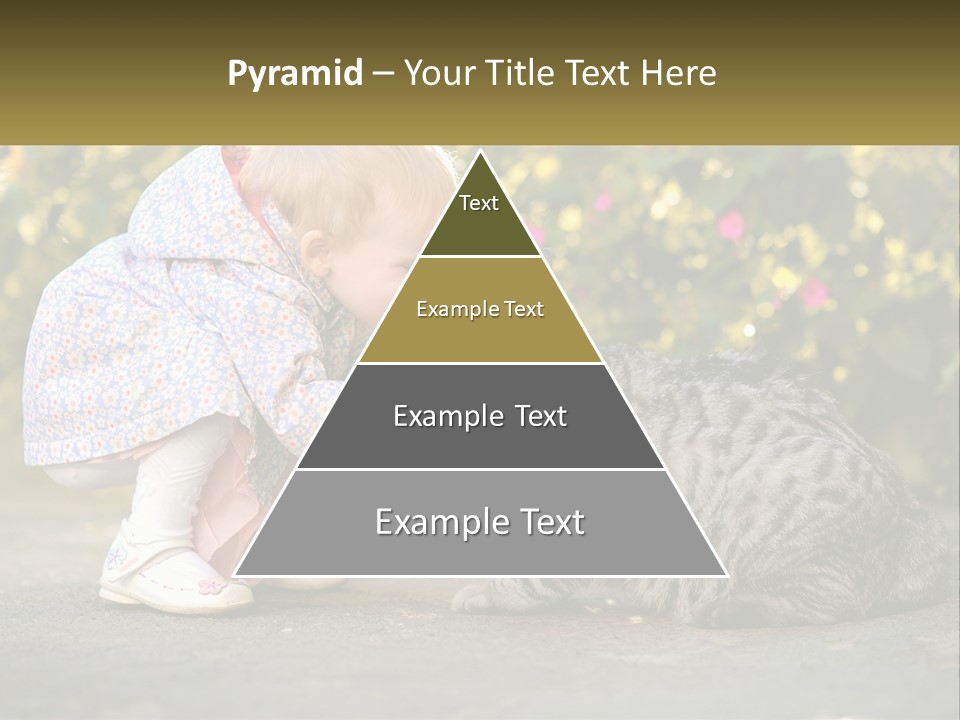 Pyramid – Your Title Text Here

Text

Example Text

Example Text

Example Text